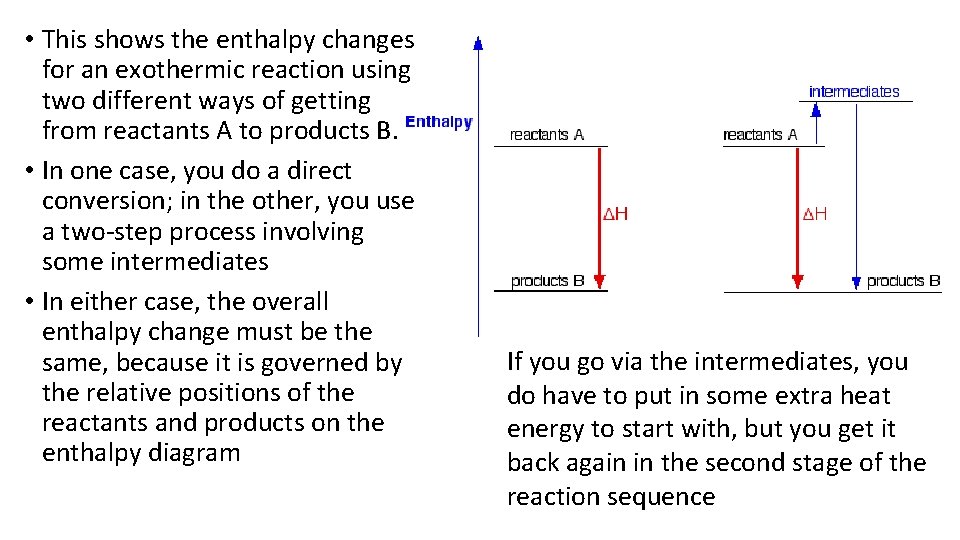 • This shows the enthalpy changes for an exothermic reaction using two different ways of getting from reactants A to products B.
• In one case, you do a direct conversion; in the other, you use a two-step process involving some intermediates
• In either case, the overall enthalpy change must be the same, because it is governed by the relative positions of the reactants and products on the enthalpy diagram

Enthalpy

reactants A

$\Delta H$

products B

intermediates

reactants A

$\Delta H$

products B

If you go via the intermediates, you do have to put in some extra heat energy to start with, but you get it back again in the second stage of the reaction sequence